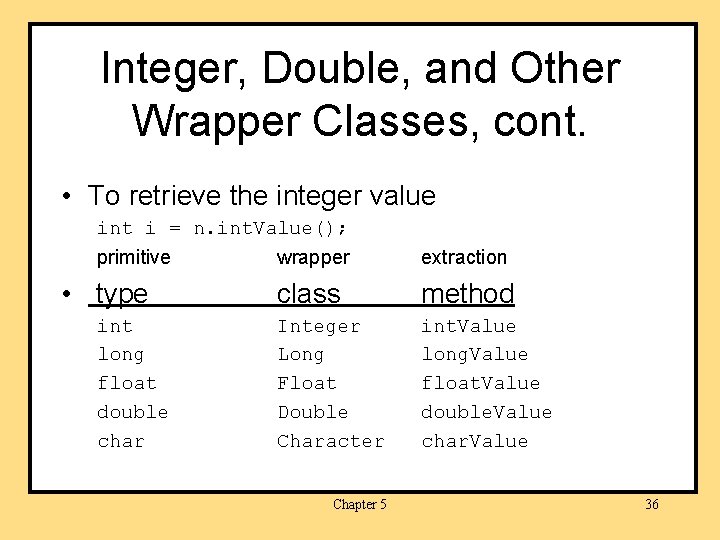 Integer, Double, and Other Wrapper Classes, cont.

• To retrieve the integer value

int i = n.intValue();

| primitive type | wrapper class | extraction method |
|---|---|---|
| int | Integer | intValue |
| long | Long | longValue |
| float | Float | floatValue |
| double | Double | doubleValue |
| char | Character | charValue |

Chapter 5

36